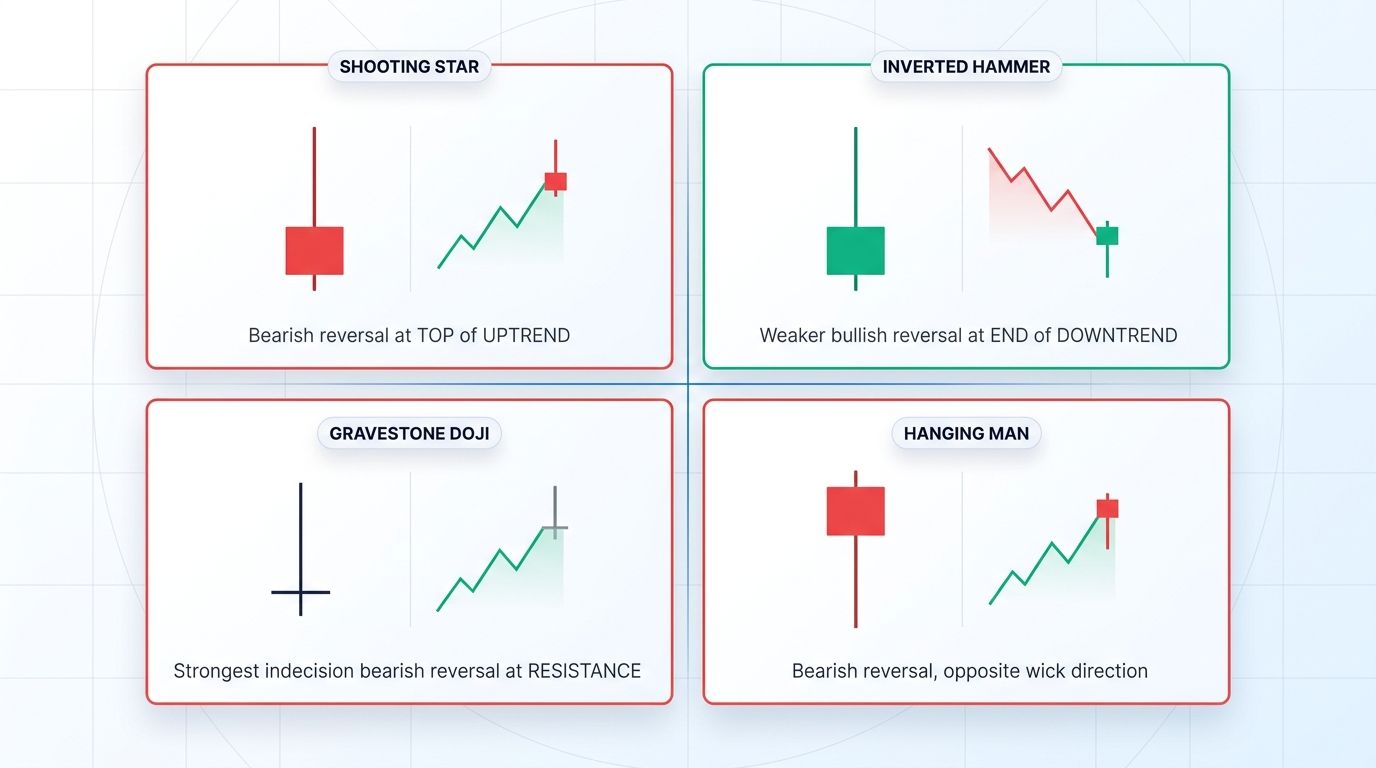 SHOOTING STAR

Bearish reversal at TOP of UPTREND

INVERTED HAMMER

Weaker bullish reversal at END of DOWNTREND

GRAVESTONE DOJI

Strongest indecision bearish reversal at RESISTANCE

HANGING MAN

Bearish reversal, opposite wick direction